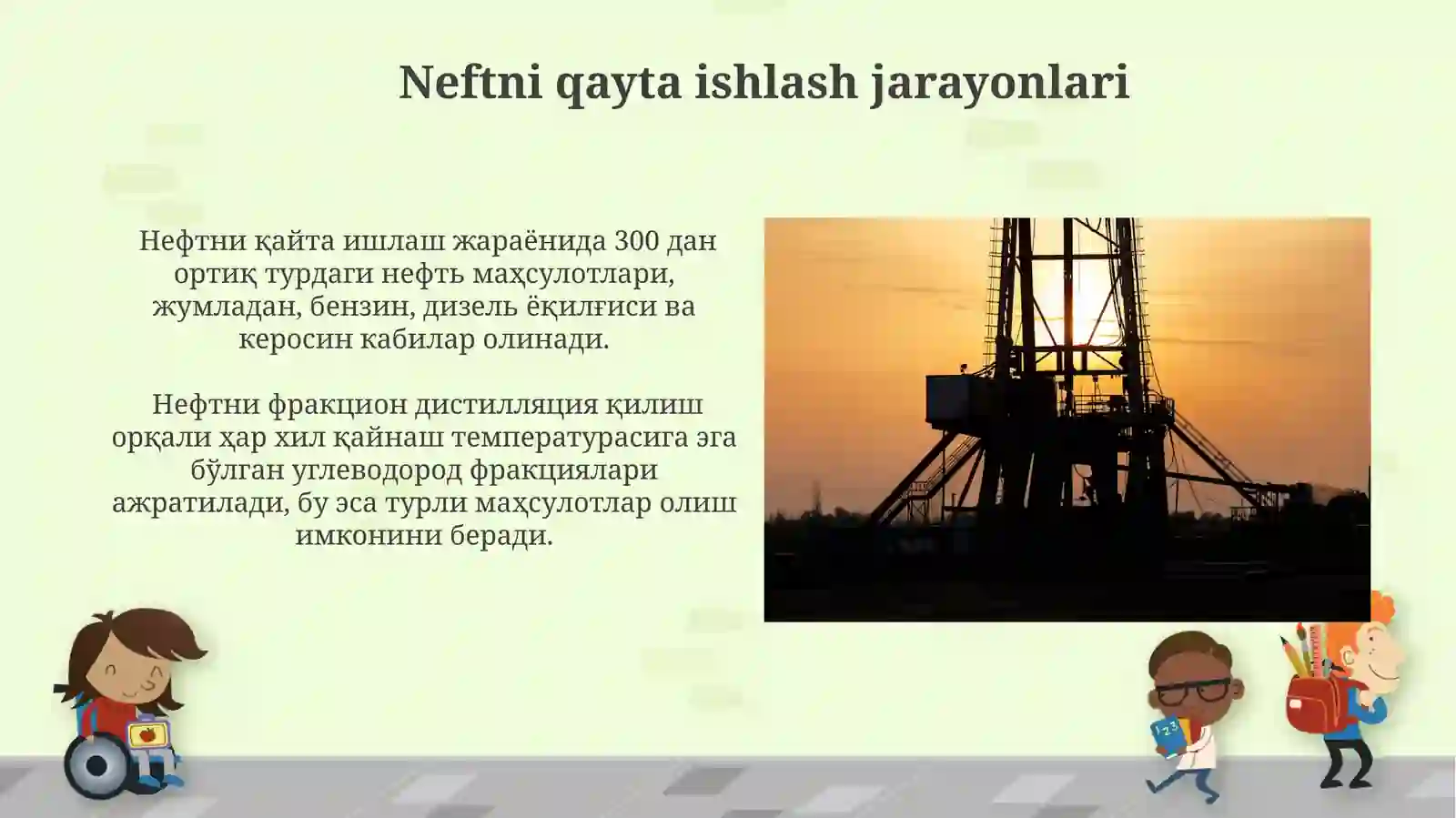 Neftni qayta ishlash jarayonlari

Нефтни қайта ишлаш жараёнида 300 дан ортиқ турдаги нефть маҳсулотлари, жумладан, бензин, дизель ёқилғиси ва керосин кабилар олинади.

Нефтни фракцион дистилляция қилиш орқали ҳар хил қайнаш температурасига эга бўлган углеводород фракциялари ажратилади, бу эса турли маҳсулотлар олиш имконини беради.

123